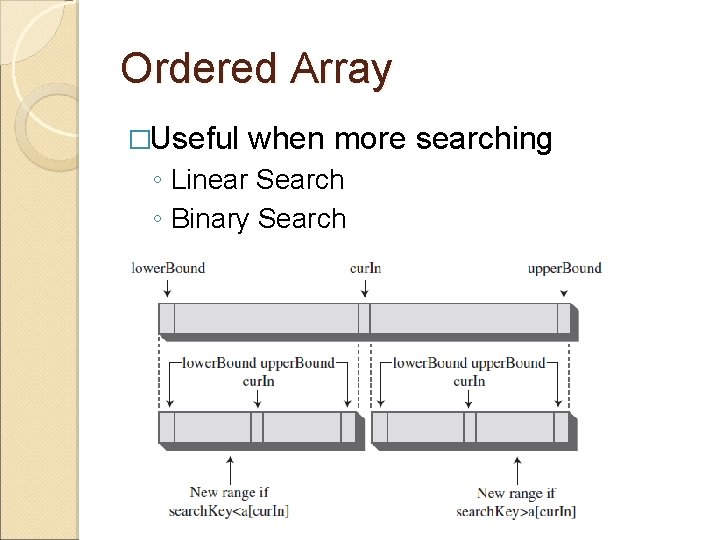 Ordered Array

□Useful when more searching
◦ Linear Search
◦ Binary Search

lowerBound

curIn

upperBound

lowerBound upperBound
curIn

lowerBound upperBound
curIn

New range if searchKey<a[curIn]

New range if searchKey>a[curIn]